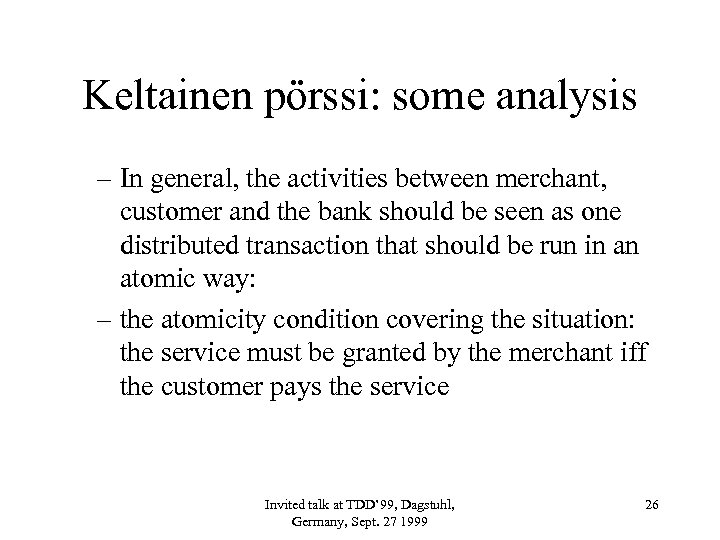 Keltainen pörssi: some analysis

– In general, the activities between merchant, customer and the bank should be seen as one distributed transaction that should be run in an atomic way:

– the atomicity condition covering the situation: the service must be granted by the merchant iff the customer pays the service

Invited talk at TDD'99, Dagstuhl, Germany, Sept. 27 1999

26